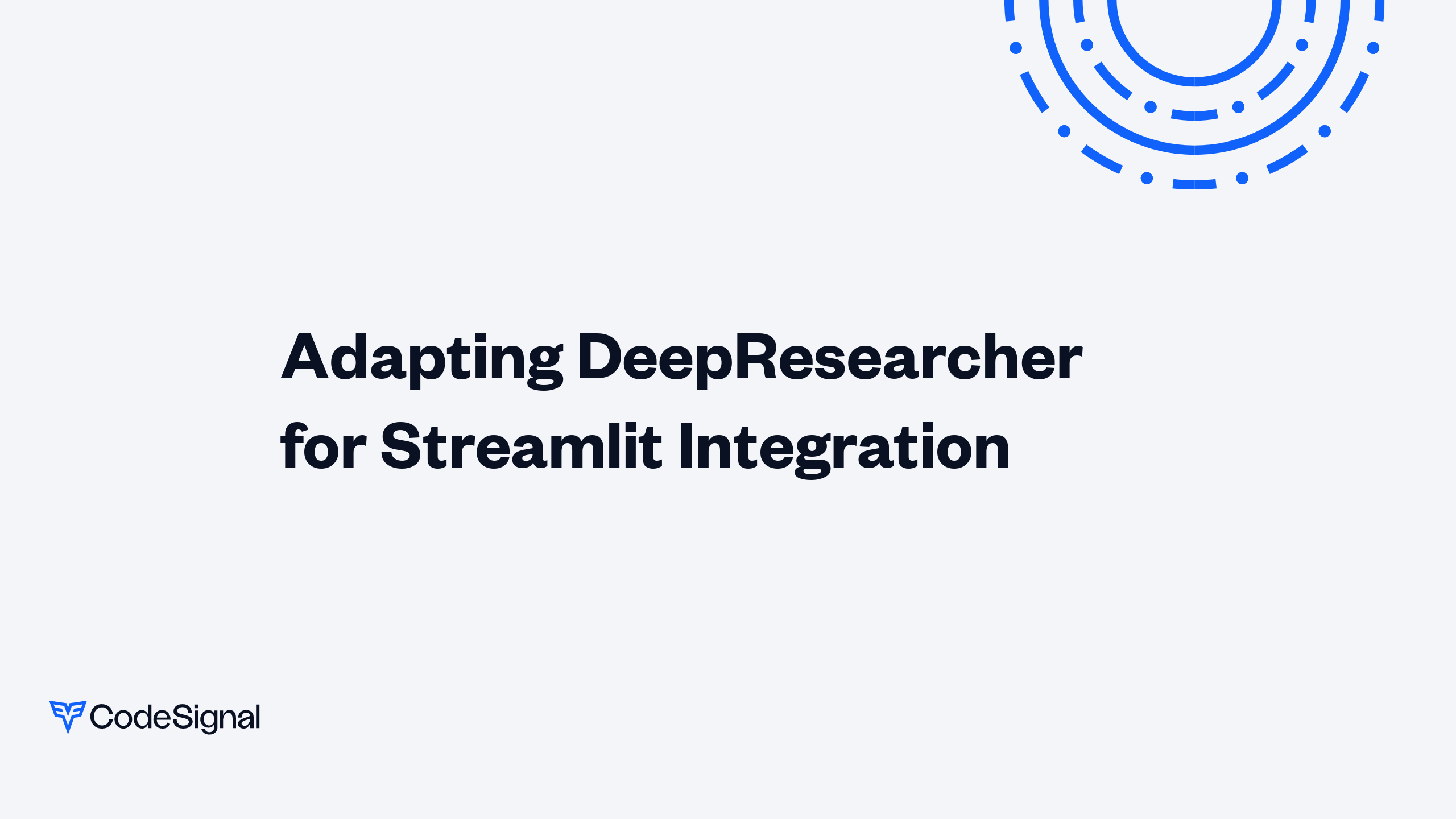 Adapting DeepResearcher for Streamlit Integration

CodeSignal